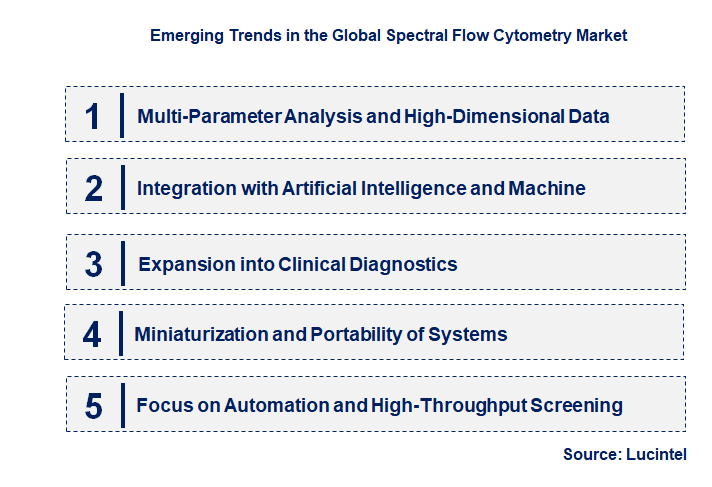 Emerging Trends in the Global Spectral Flow Cytometry Market

1 Multi-Parameter Analysis and High-Dimensional Data

2 Integration with Artificial Intelligence and Machine

3 Expansion into Clinical Diagnostics

4 Miniaturization and Portability of Systems

5 Focus on Automation and High-Throughput Screening

Source: Lucintel